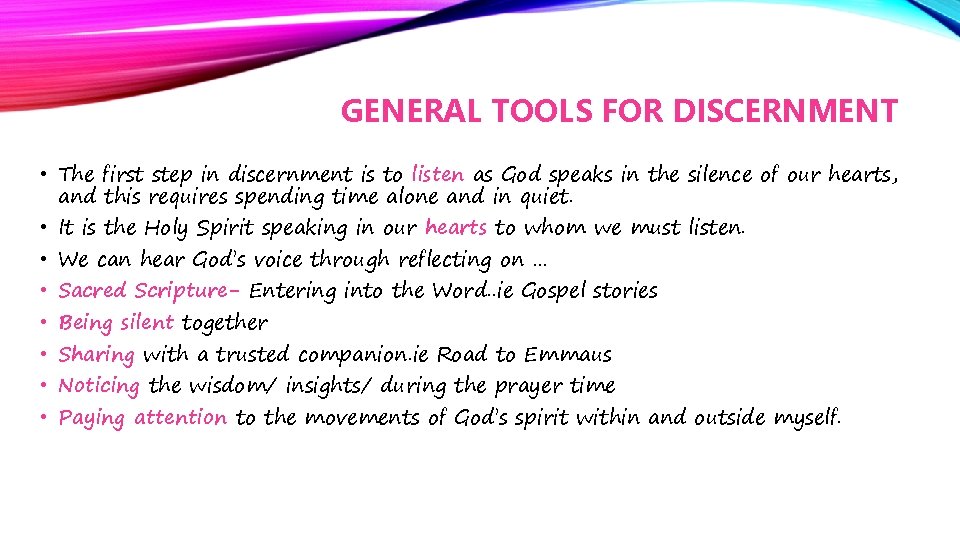 GENERAL TOOLS FOR DISCERNMENT

• The first step in discernment is to listen as God speaks in the silence of our hearts, and this requires spending time alone and in quiet.
• It is the Holy Spirit speaking in our hearts to whom we must listen.
• We can hear God's voice through reflecting on …
• Sacred Scripture- Entering into the Word..ie Gospel stories
• Being silent together
• Sharing with a trusted companion.ie Road to Emmaus
• Noticing the wisdom/ insights/ during the prayer time
• Paying attention to the movements of God's spirit within and outside myself.